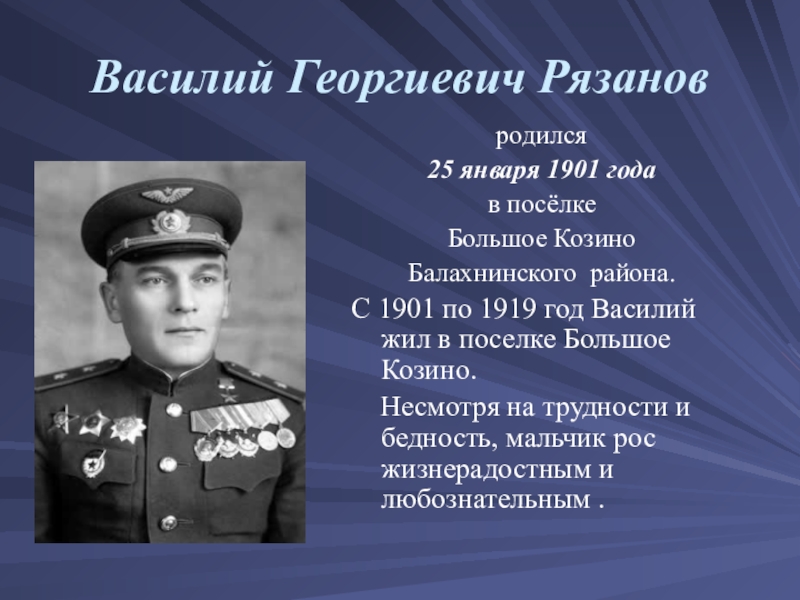 Василий Георгиевич Рязанов

родился
25 января 1901 года
в посёлке
Большое Козино
Балахнинского района.
С 1901 по 1919 год Василий жил в поселке Большое Козино.

Несмотря на трудности и бедность, мальчик рос жизнерадостным и любознательным .